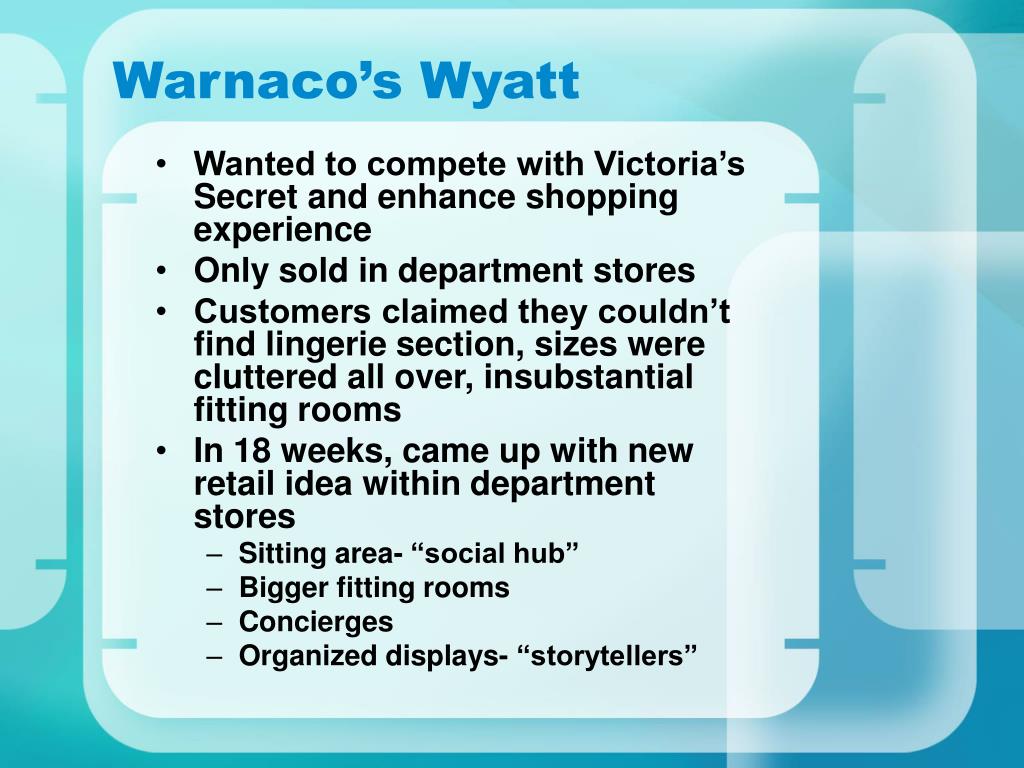 Warnaco’s Wyatt

• Wanted to compete with Victoria’s Secret and enhance shopping experience
• Only sold in department stores
• Customers claimed they couldn’t find lingerie section, sizes were cluttered all over, insubstantial fitting rooms
• In 18 weeks, came up with new retail idea within department stores
– Sitting area- “social hub”
– Bigger fitting rooms
– Concierges
– Organized displays- “storytellers”